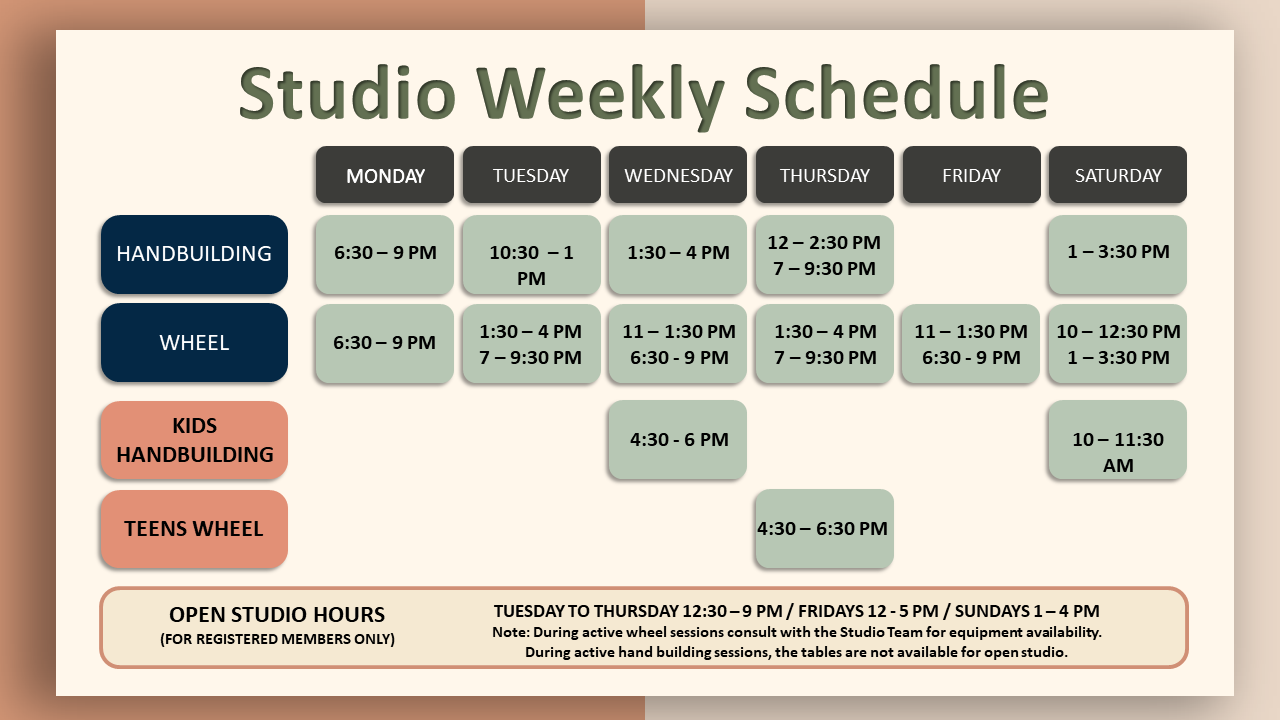 Studio Weekly Schedule

| | MONDAY | TUESDAY | WEDNESDAY | THURSDAY | FRIDAY | SATURDAY |
|---|---|---|---|---|---|---|
| HANDBUILDING | 6:30 – 9 PM | 10:30 – 1 PM | 1:30 – 4 PM | 12 – 2:30 PM 7 – 9:30 PM | | 1 – 3:30 PM |
| WHEEL | 6:30 – 9 PM | 1:30 – 4 PM 7 – 9:30 PM | 11 – 1:30 PM 6:30 - 9 PM | 1:30 – 4 PM 7 – 9:30 PM | 11 – 1:30 PM 6:30 - 9 PM | 10 – 12:30 PM 1 – 3:30 PM |
| KIDS HANDBUILDING | | | 4:30 - 6 PM | | | 10 – 11:30 AM |
| TEENS WHEEL | | | | 4:30 – 6:30 PM | | |

OPEN STUDIO HOURS
(FOR REGISTERED MEMBERS ONLY)

TUESDAY TO THURSDAY 12:30 – 9 PM / FRIDAYS 12 - 5 PM / SUNDAYS 1 – 4 PM
Note: During active wheel sessions consult with the Studio Team for equipment availability.
During active hand building sessions, the tables are not available for open studio.